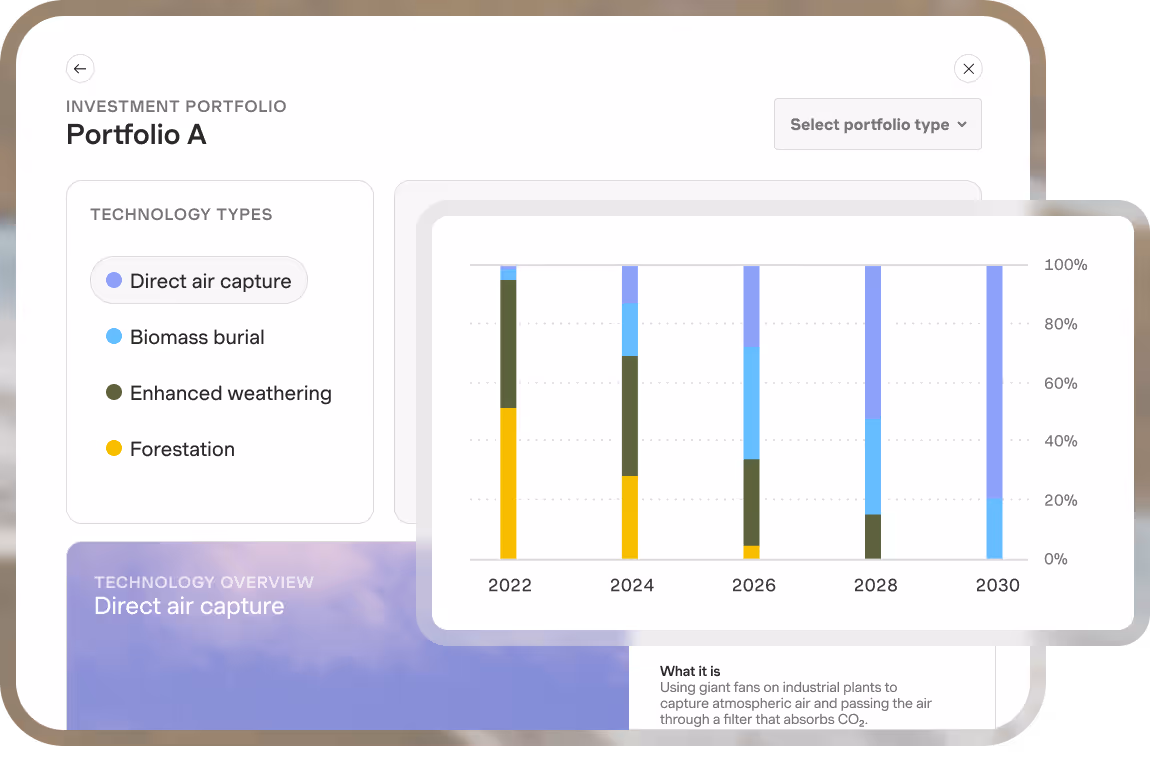 INVESTMENT PORTFOLIO
Portfolio A

Select portfolio type

TECHNOLOGY TYPES

Direct air capture
Biomass burial
Enhanced weathering
Forestation

100%
80%
60%
40%
20%
0%

2022
2024
2026
2028
2030

TECHNOLOGY OVERVIEW
Direct air capture

What it is
Using giant fans on industrial plants to capture atmospheric air and passing the air through a filter that absorbs $CO_2$.